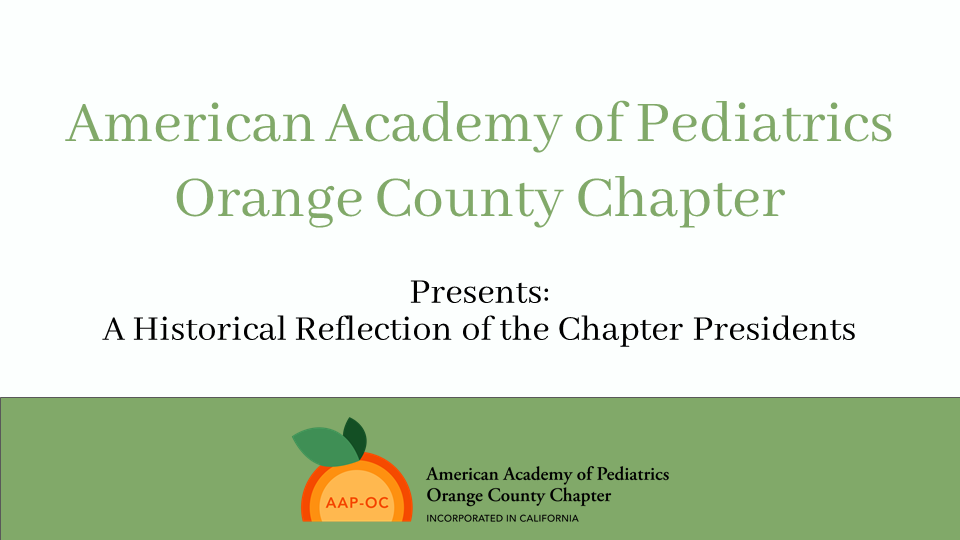 American Academy of Pediatrics
Orange County Chapter

Presents:
A Historical Reflection of the Chapter Presidents

AAP-OC

American Academy of Pediatrics
Orange County Chapter
INCORPORATED IN CALIFORNIA